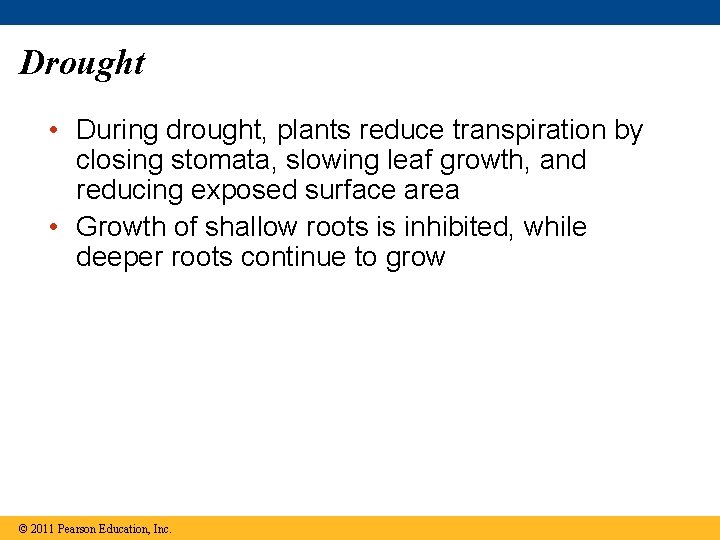 Drought

• During drought, plants reduce transpiration by closing stomata, slowing leaf growth, and reducing exposed surface area
• Growth of shallow roots is inhibited, while deeper roots continue to grow

© 2011 Pearson Education, Inc.